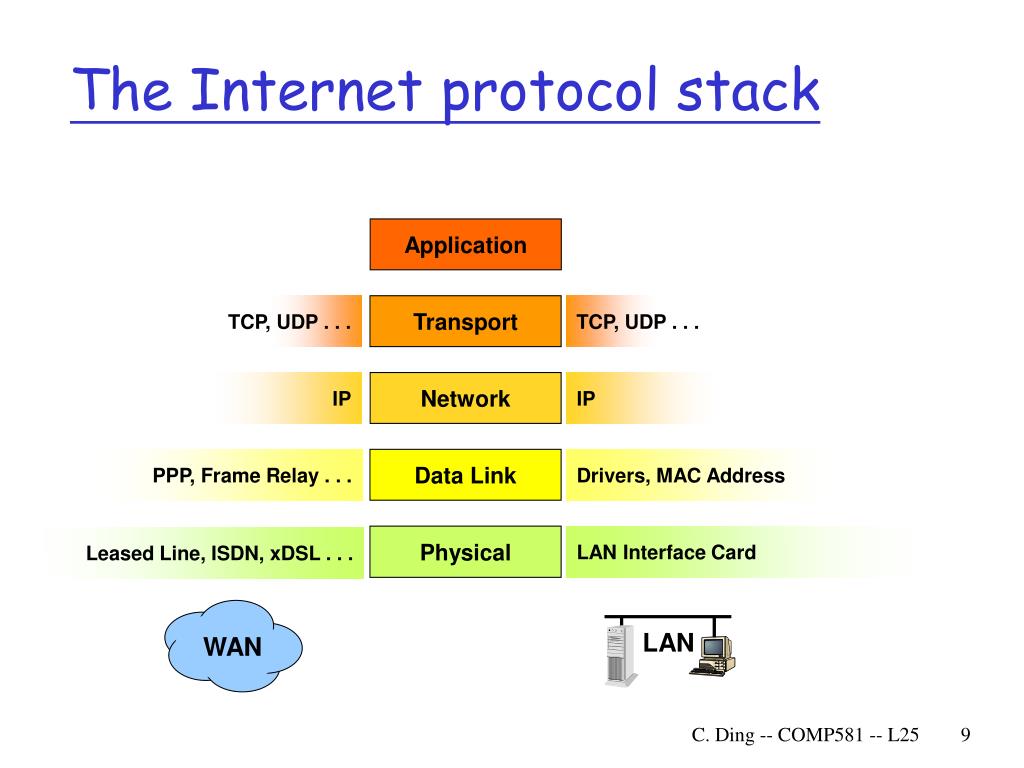 The Internet protocol stack

Application

TCP, UDP . . . Transport TCP, UDP . . .

IP Network IP

PPP, Frame Relay . . . Data Link Drivers, MAC Address

Leased Line, ISDN, xDSL . . . Physical LAN Interface Card

WAN

LAN

C. Ding -- COMP581 -- L25 9